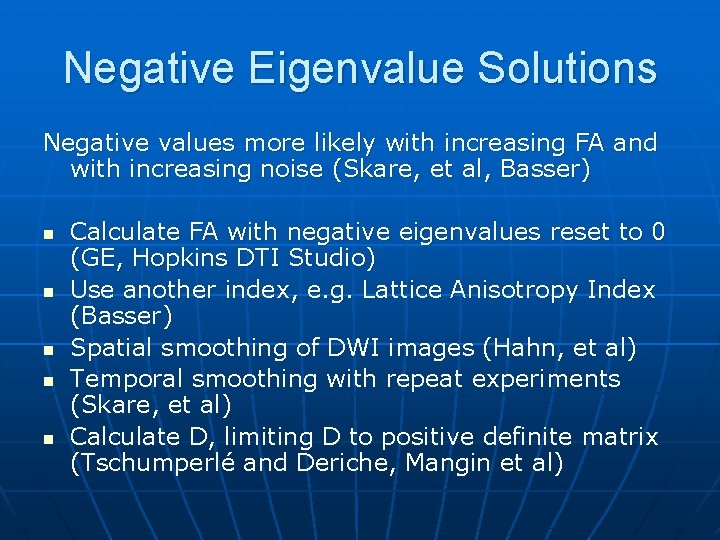 Negative Eigenvalue Solutions

Negative values more likely with increasing FA and with increasing noise (Skare, et al, Basser)

- Calculate FA with negative eigenvalues reset to 0 (GE, Hopkins DTI Studio)
- Use another index, e.g. Lattice Anisotropy Index (Basser)
- Spatial smoothing of DWI images (Hahn, et al)
- Temporal smoothing with repeat experiments (Skare, et al)
- Calculate D, limiting D to positive definite matrix (Tschumperlé and Deriche, Mangin et al)